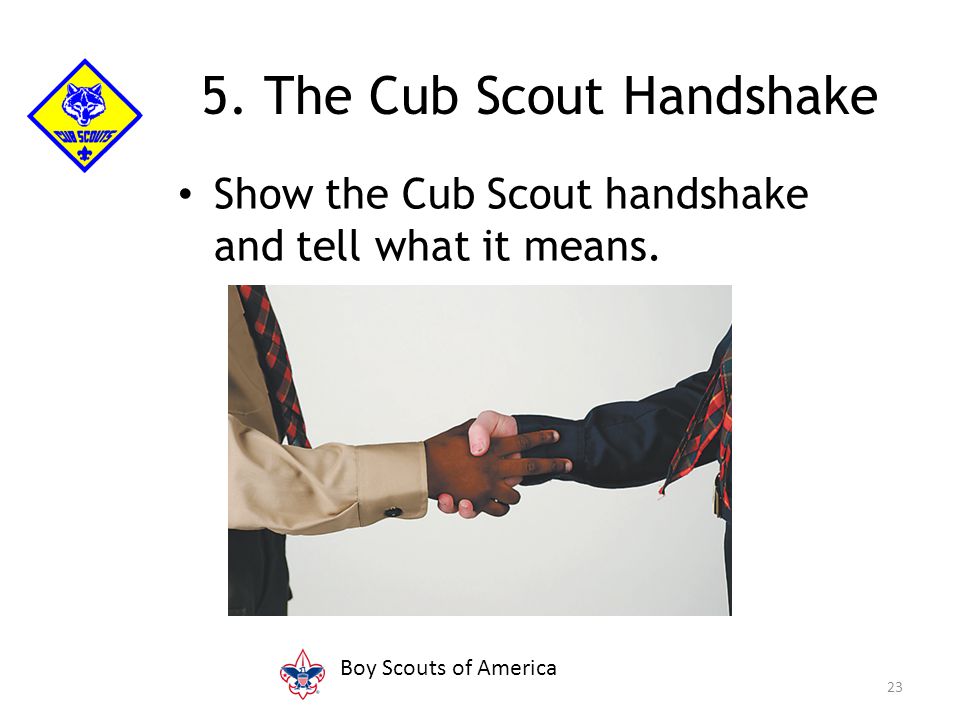 CUB SCOUTS

5. The Cub Scout Handshake

• Show the Cub Scout handshake and tell what it means.

Boy Scouts of America

23